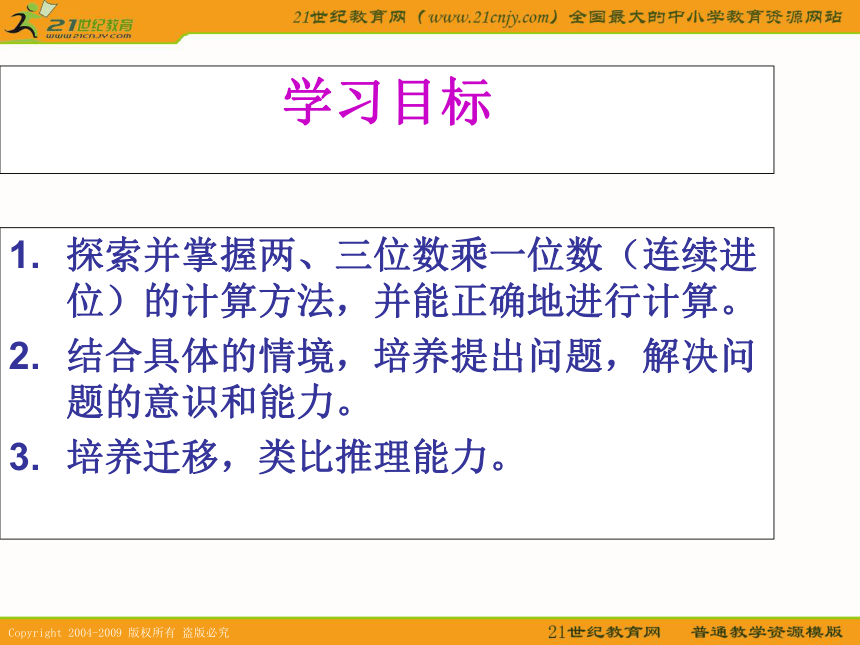 21世纪教育
www.21cnjy.com

21世纪教育网（www.21cnjy.com）全国最大的中小学教育资源网站

学习目标

1. 探索并掌握两、三位数乘一位数（连续进位）的计算方法，并能正确地进行计算。

2. 结合具体的情境，培养提出问题，解决问题的意识和能力。

3. 培养迁移，类比推理能力。

Copyright 2004-2009 版权所有 盗版必究

21世纪教育网 普通教学资源模版